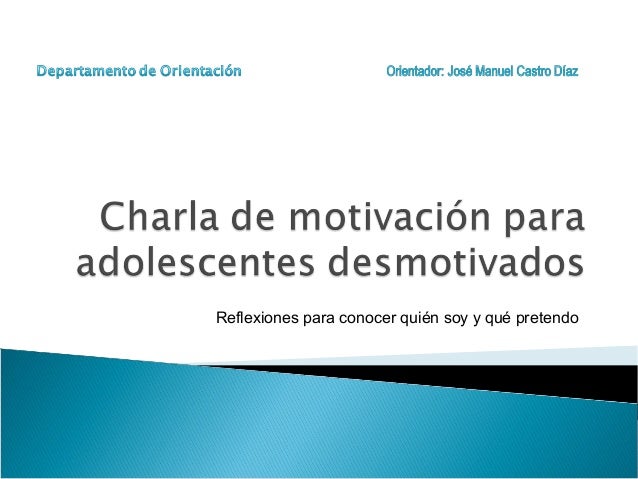 Departamento de Orientación

Orientador: José Manuel Castro Díaz

Charla de motivación para adolescentes desmotivados

Reflexiones para conocer quién soy y qué pretendo